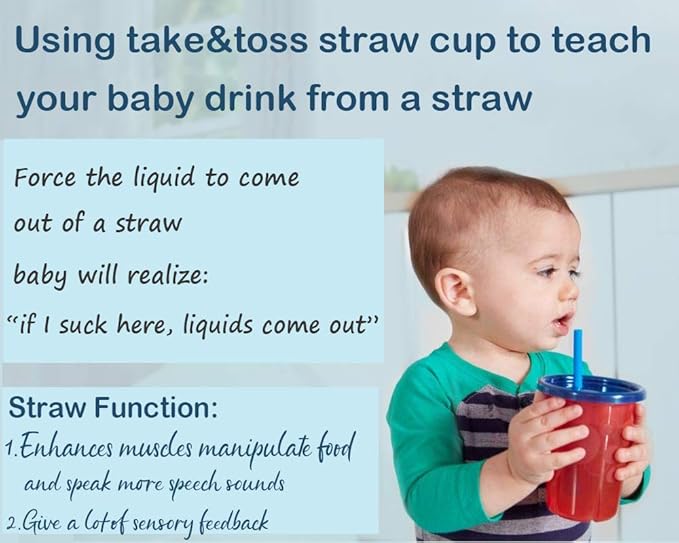 Using take&toss straw cup to teach your baby drink from a straw

Force the liquid to come out of a straw
baby will realize:
"if I suck here, liquids come out"

Straw Function:
1.Enhances muscles manipulate food and speak more speech sounds
2.Give a lot of sensory feedback